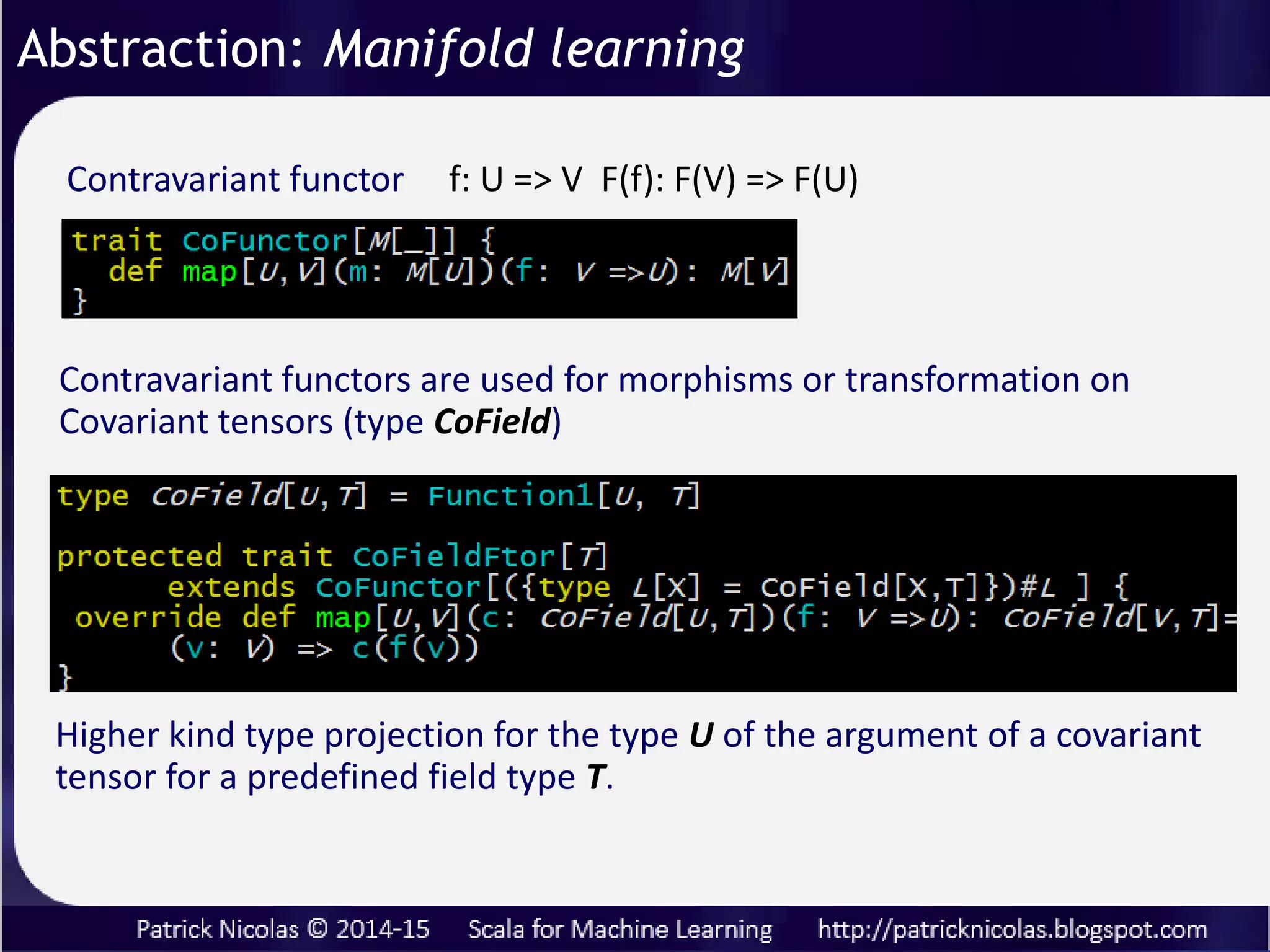 Abstraction: Manifold learning

Contravariant functor f: U => V F(f): F(V) => F(U)

trait CoFunctor[M[_]] {
  def map[U,V](m: M[U])(f: V =>U): M[V]
}

Contravariant functors are used for morphisms or transformation on Covariant tensors (type CoField)

type CoField[U,T] = Function1[U, T]

protected trait CoFieldFtor[T]
      extends CoFunctor[({type L[X] = CoField[X,T]})#L ] {
 override def map[U,V](c: CoField[U,T])(f: V =>U): CoField[V,T]=
      (v: V) => c(f(v))
}

Higher kind type projection for the type U of the argument of a covariant tensor for a predefined field type T.

Patrick Nicolas © 2014-15 Scala for Machine Learning http://patricknicolas.blogspot.com